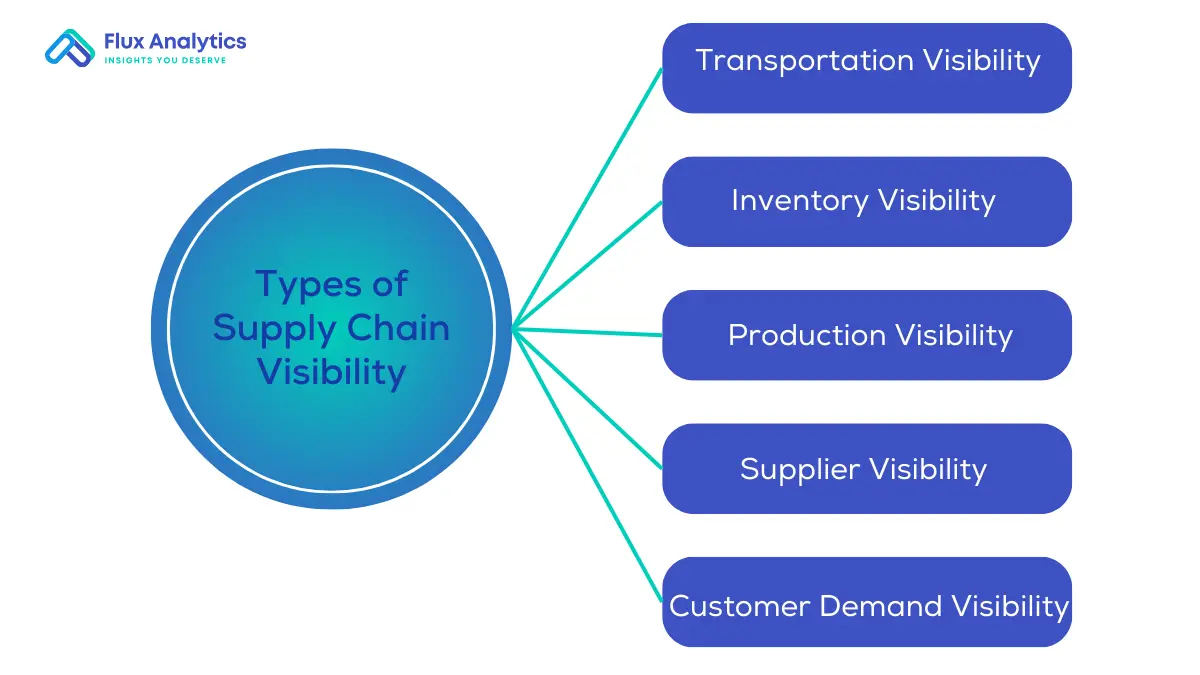 Flux Analytics
INSIGHTS YOU DESERVE

Types of Supply Chain Visibility

Transportation Visibility

Inventory Visibility

Production Visibility

Supplier Visibility

Customer Demand Visibility